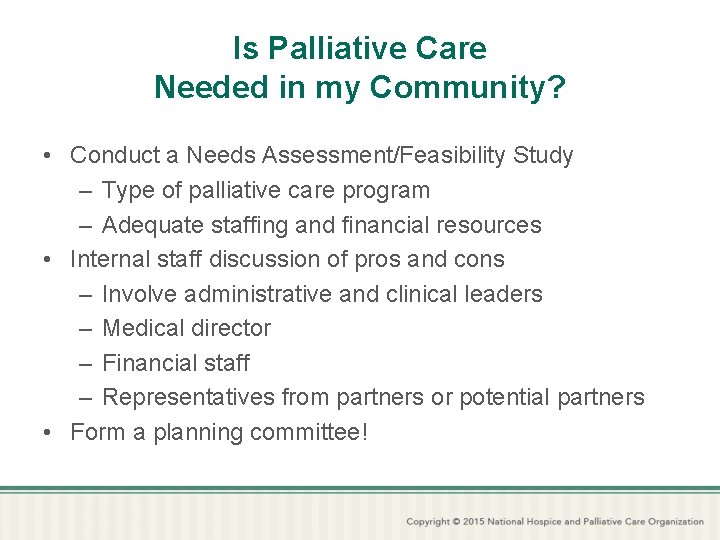 Is Palliative Care
Needed in my Community?

• Conduct a Needs Assessment/Feasibility Study
– Type of palliative care program
– Adequate staffing and financial resources
• Internal staff discussion of pros and cons
– Involve administrative and clinical leaders
– Medical director
– Financial staff
– Representatives from partners or potential partners
• Form a planning committee!

Copyright © 2015 National Hospice and Palliative Care Organization